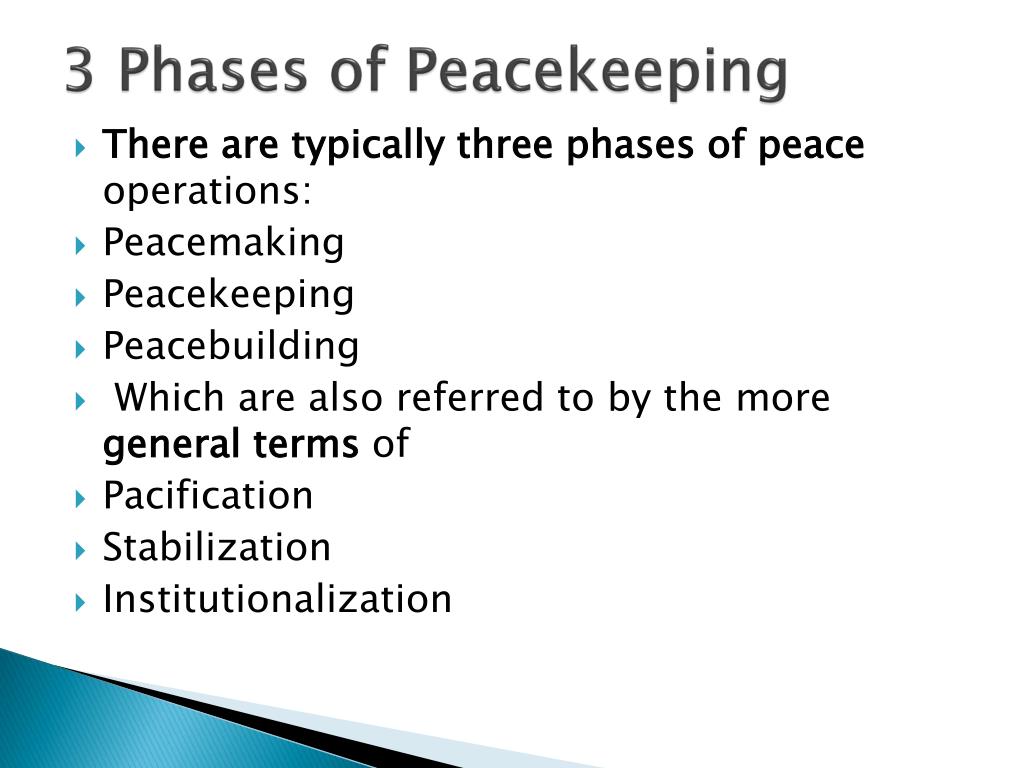 3 Phases of Peacekeeping

There are typically three phases of peace operations:

Peacemaking

Peacekeeping

Peacebuilding

Which are also referred to by the more general terms of

Pacification

Stabilization

Institutionalization